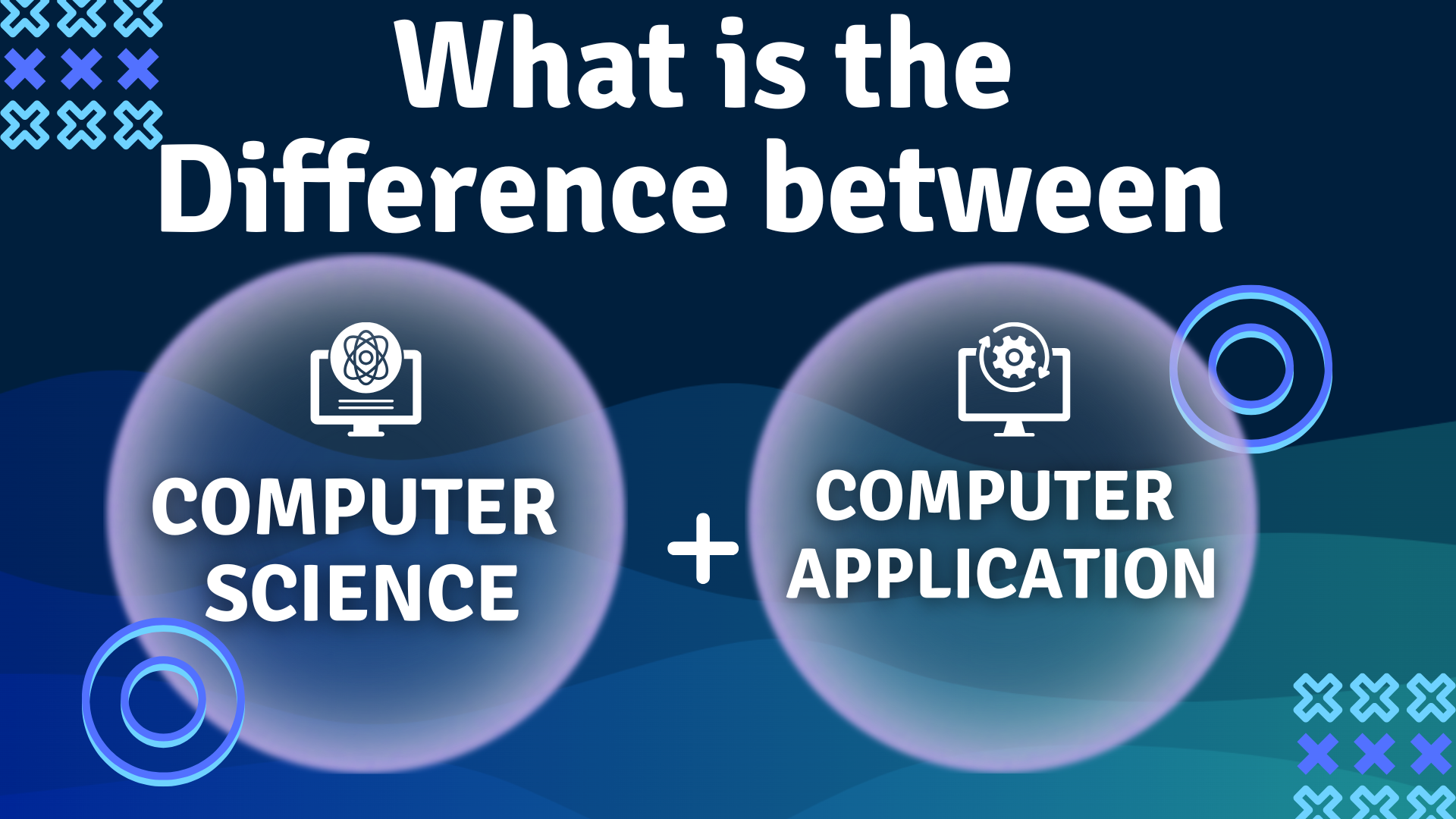 What is the Difference between

COMPUTER SCIENCE

+

COMPUTER APPLICATION